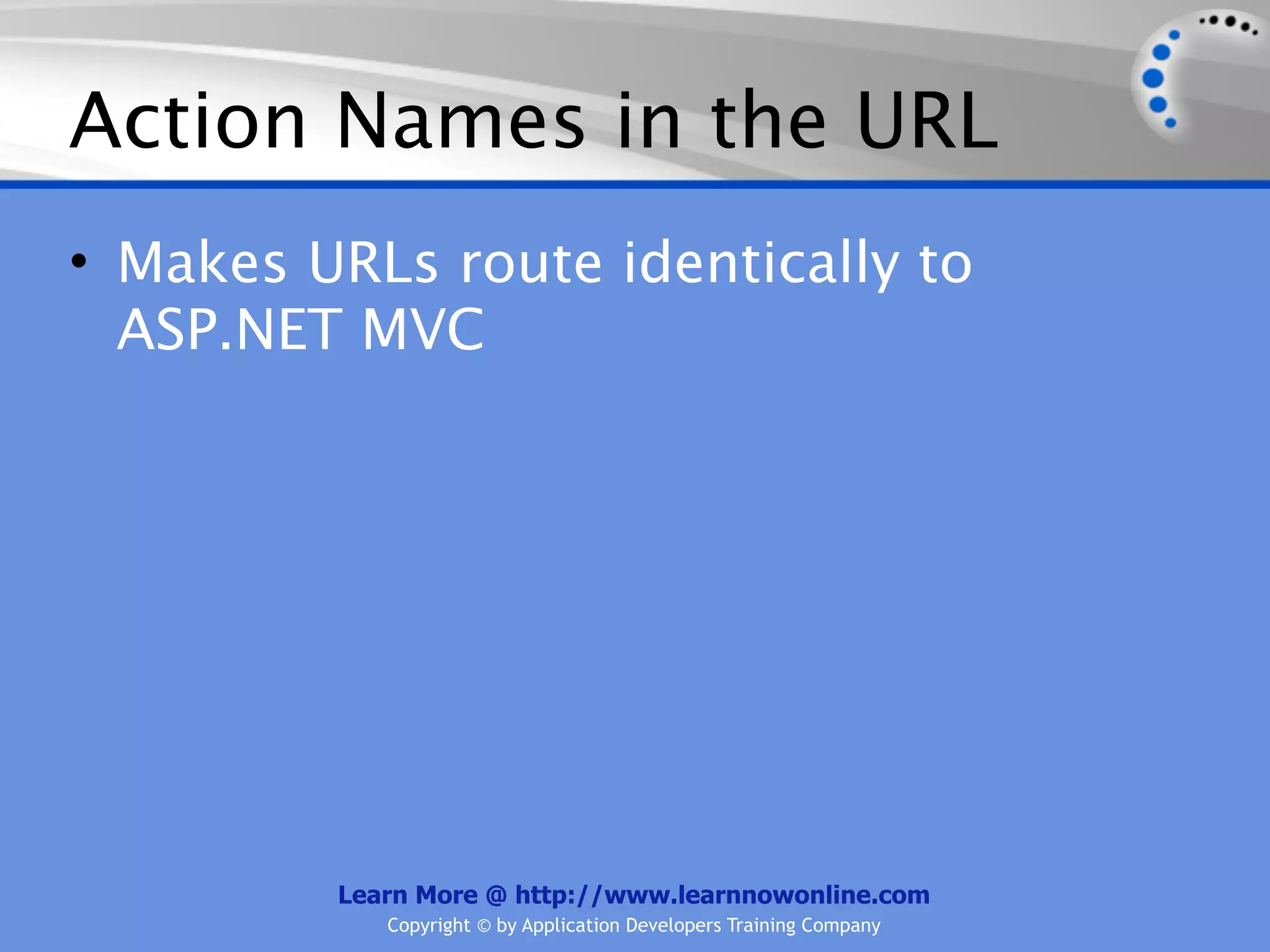 Action Names in the URL

• Makes URLs route identically to ASP.NET MVC

Learn More @ http://www.learnnowonline.com
Copyright © by Application Developers Training Company